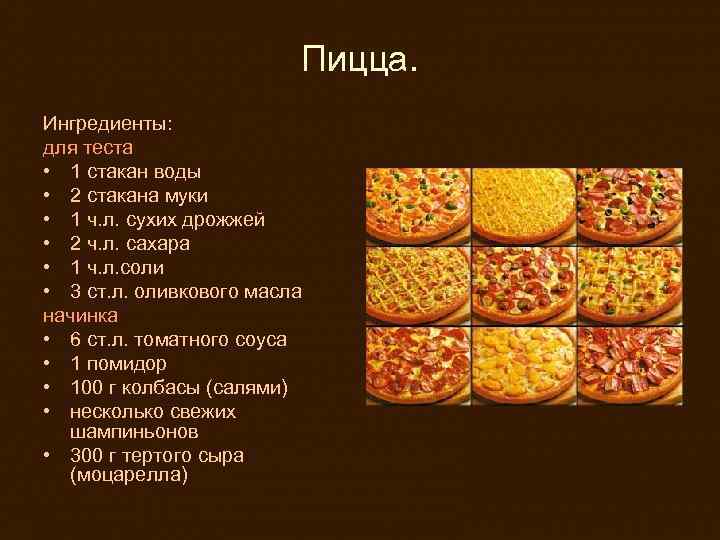 Пицца.

Ингредиенты:
для теста
• 1 стакан воды
• 2 стакана муки
• 1 ч.л. сухих дрожжей
• 2 ч.л. сахара
• 1 ч.л.соли
• 3 ст.л. оливкового масла
начинка
• 6 ст.л. томатного соуса
• 1 помидор
• 100 г колбасы (салями)
• несколько свежих шампиньонов
• 300 г тертого сыра (моцарелла)